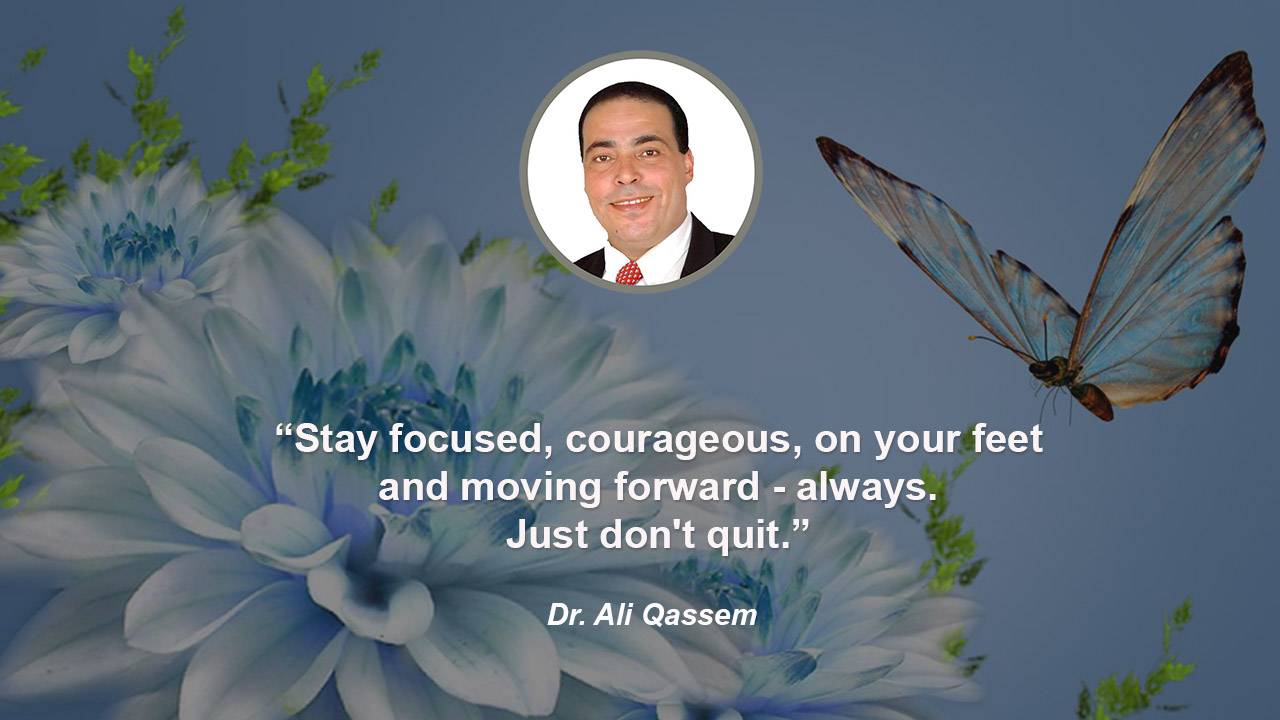 “Stay focused, courageous, on your feet and moving forward - always. Just don't quit.”

Dr. Ali Qassem